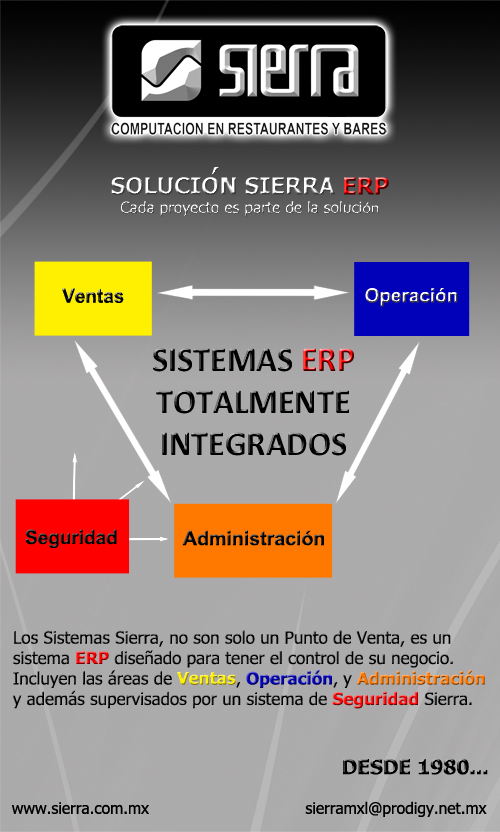 sierra
COMPUTACION EN RESTAURANTES Y BARES

SOLUCIÓN SIERRA ERP
Cada proyecto es parte de la solución

Ventas

Operación

SISTEMAS ERP TOTALMENTE INTEGRADOS

Seguridad

Administración

Los Sistemas Sierra, no son solo un Punto de Venta, es un sistema ERP diseñado para tener el control de su negocio. Incluyen las áreas de Ventas, Operación, y Administración y además supervisados por un sistema de Seguridad Sierra.

DESDE 1980...

www.sierra.com.mx

sierramxl@prodigy.net.mx